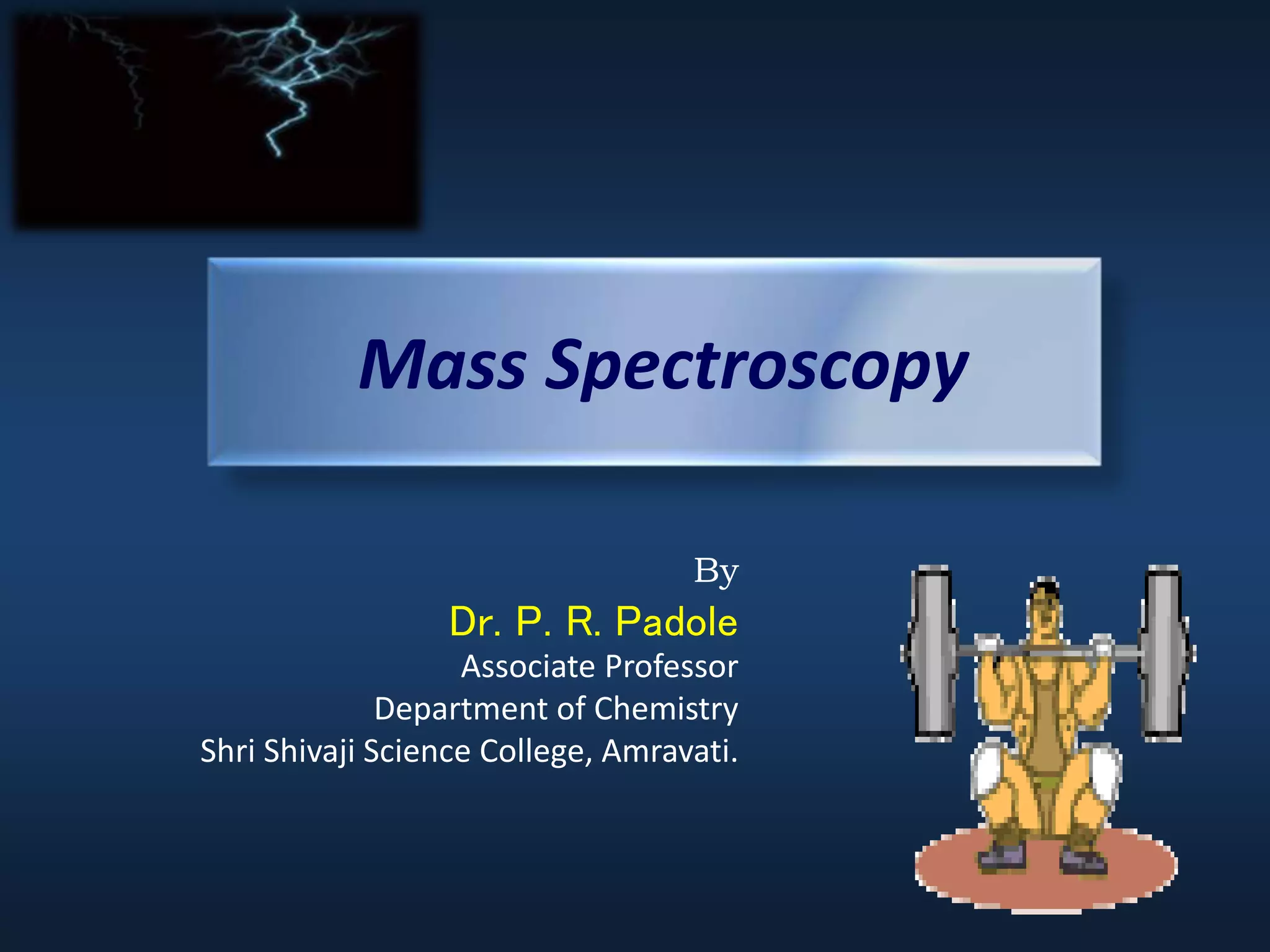 Mass Spectroscopy

By
Dr. P. R. Padole
Associate Professor
Department of Chemistry
Shri Shivaji Science College, Amravati.